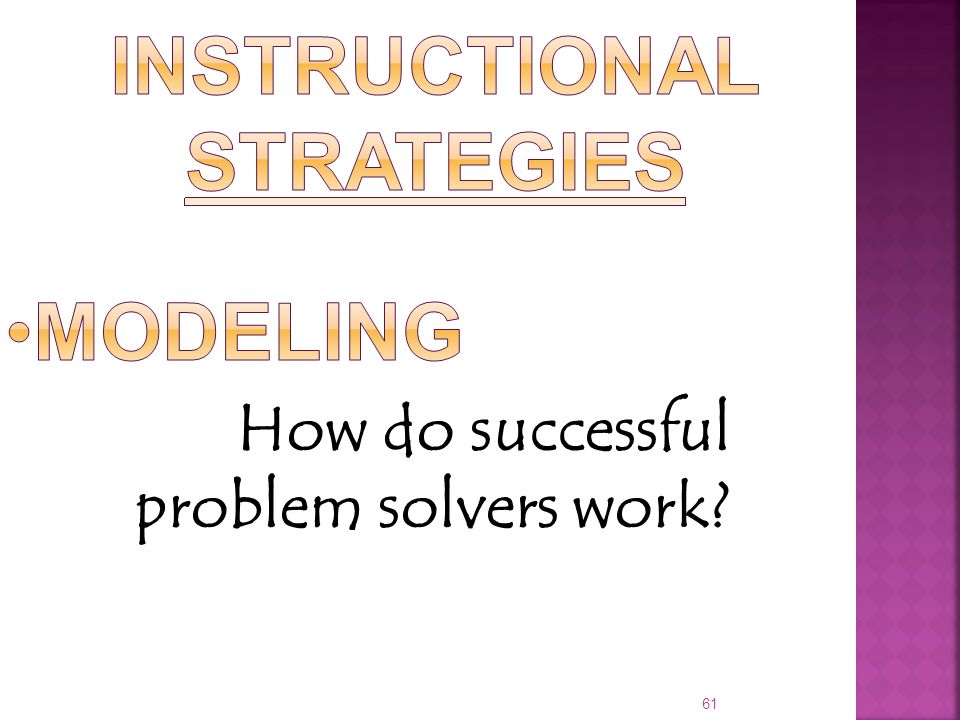 INSTRUCTIONAL STRATEGIES

•MODELING

How do successful problem solvers work?

61